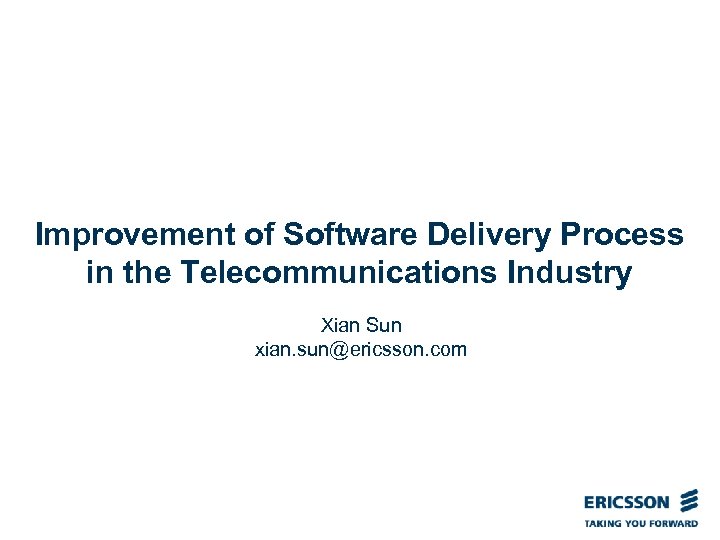 Improvement of Software Delivery Process in the Telecommunications Industry

Xian Sun
xian.sun@ericsson.com

ERICSSON
TAKING YOU FORWARD